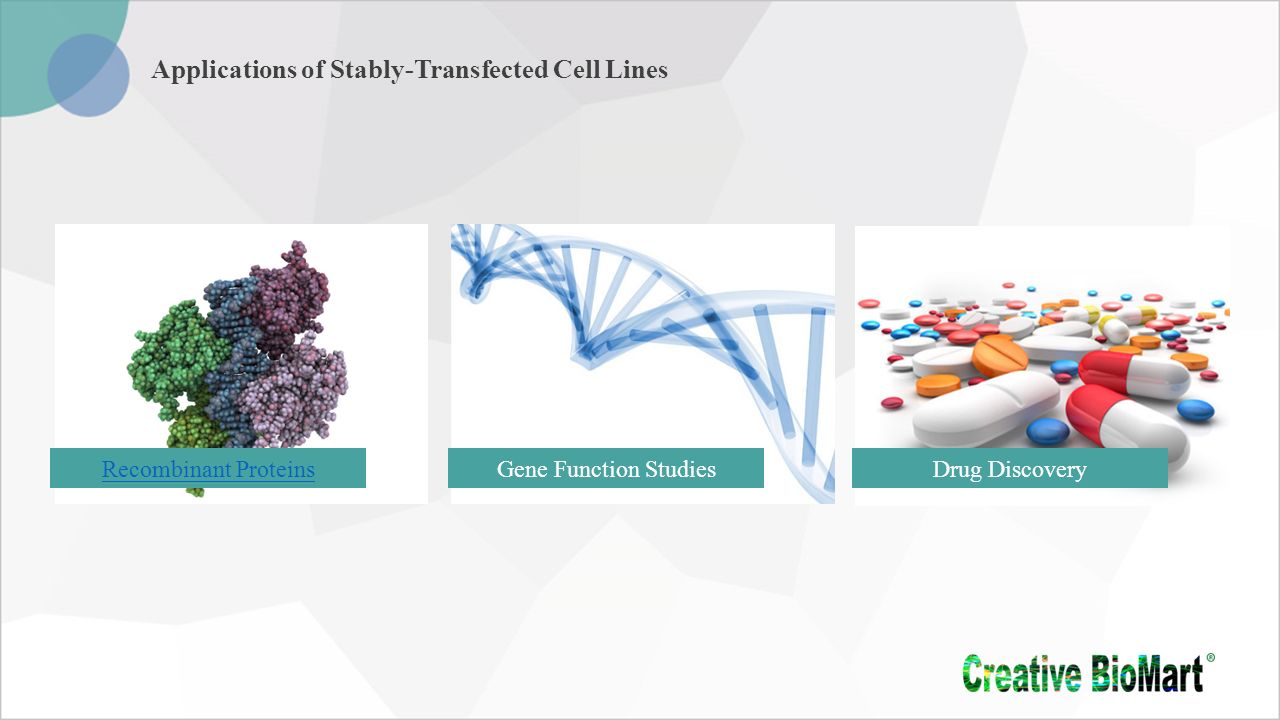 Applications of Stably-Transfected Cell Lines

Recombinant Proteins

Gene Function Studies

Drug Discovery

Creative BioMart®